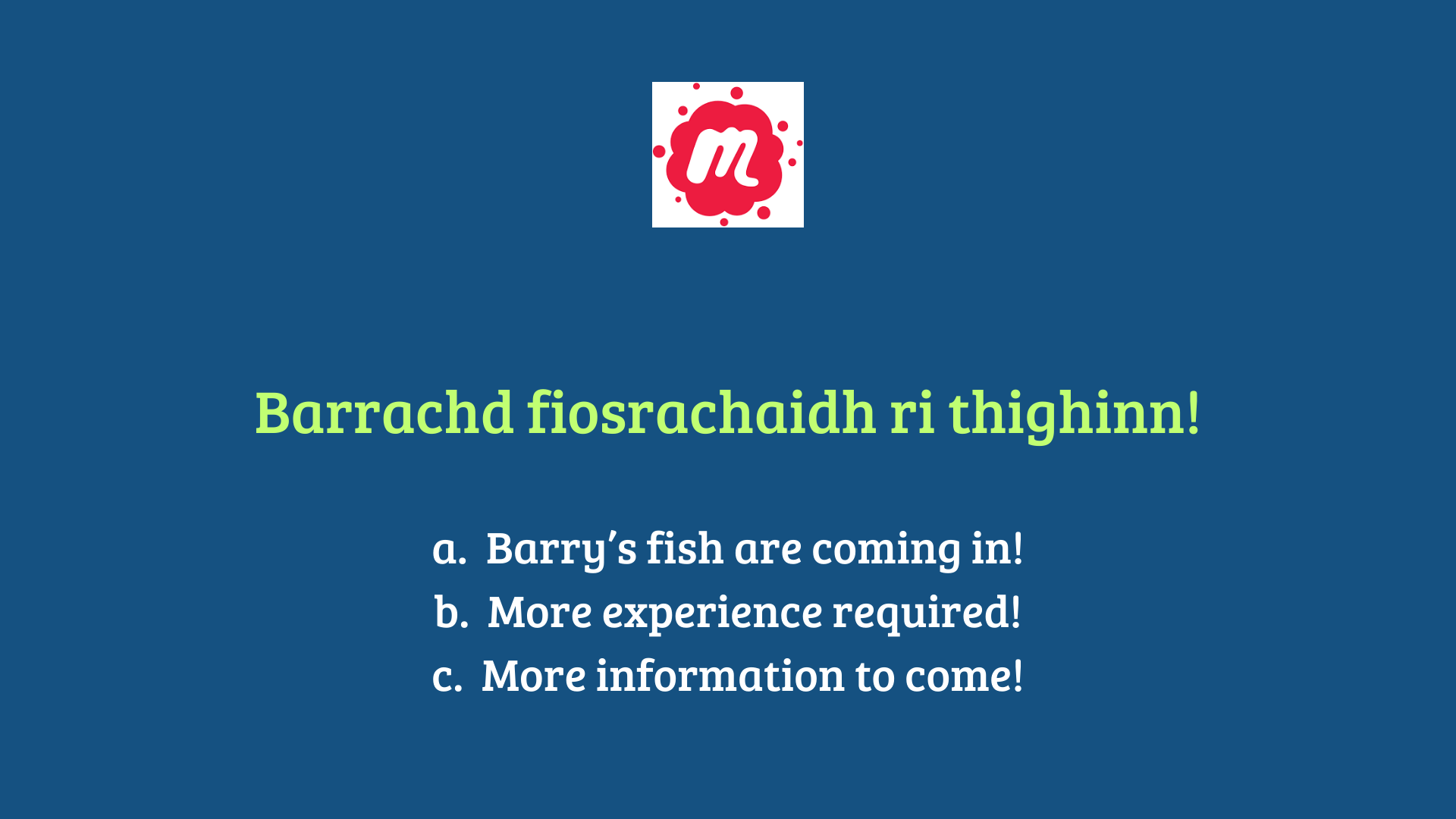 m

Barrachd fiosrachaidh ri thighinn!

a. Barry's fish are coming in!
b. More experience required!
c. More information to come!